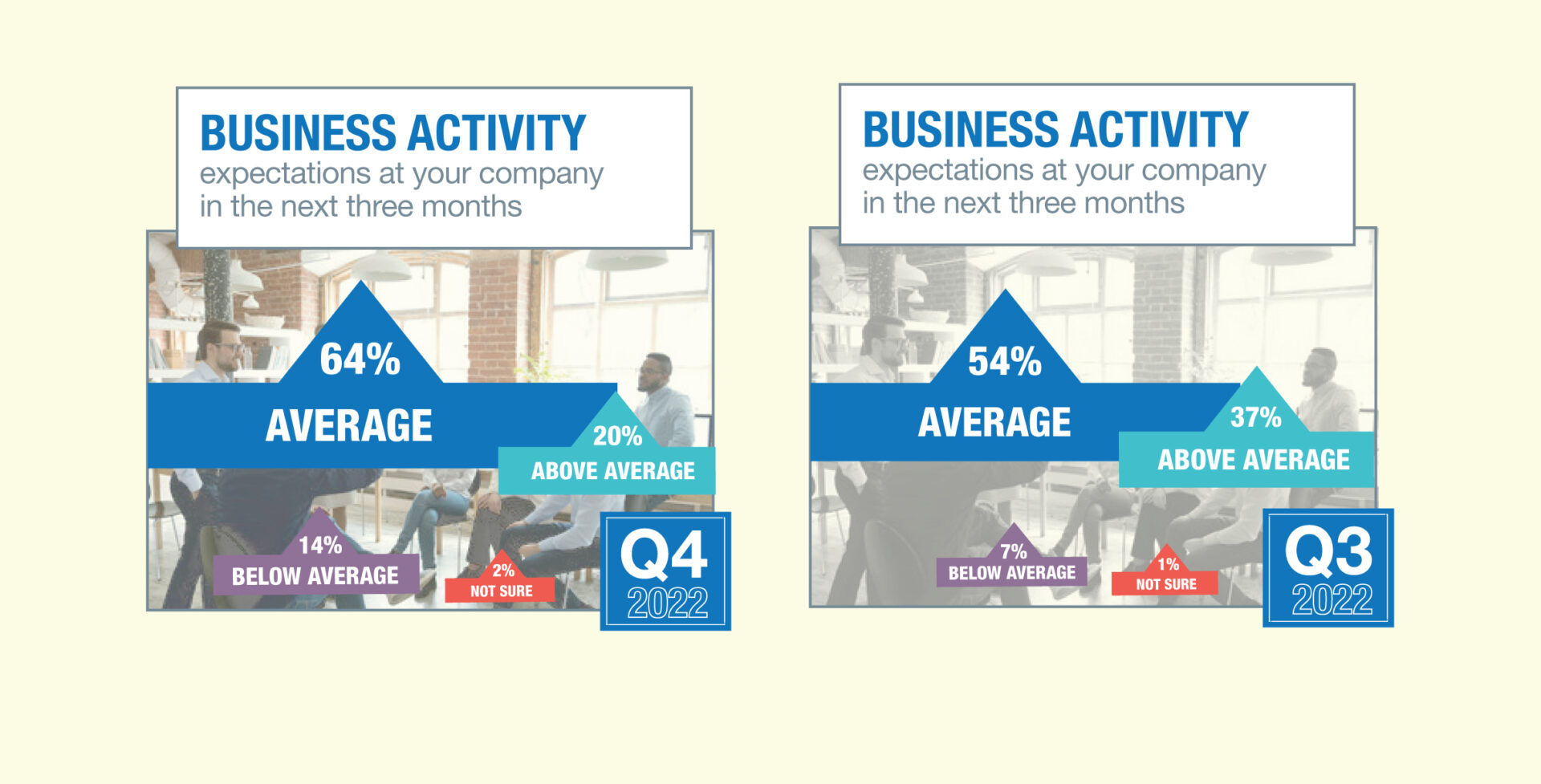 BUSINESS ACTIVITY
expectations at your company in the next three months

64%
AVERAGE

20%
ABOVE AVERAGE

14%
BELOW AVERAGE

2%
NOT SURE

Q4
2022

BUSINESS ACTIVITY
expectations at your company in the next three months

54%
AVERAGE

37%
ABOVE AVERAGE

7%
BELOW AVERAGE

1%
NOT SURE

Q3
2022